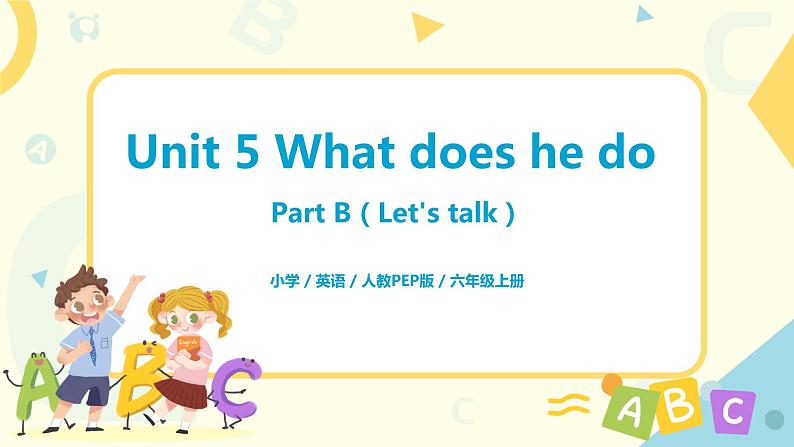 Unit 5 What does he do

Part B ( Let's talk )

小学 / 英语 / 人教PEP版 / 六年级上册

English

A B C

A B C